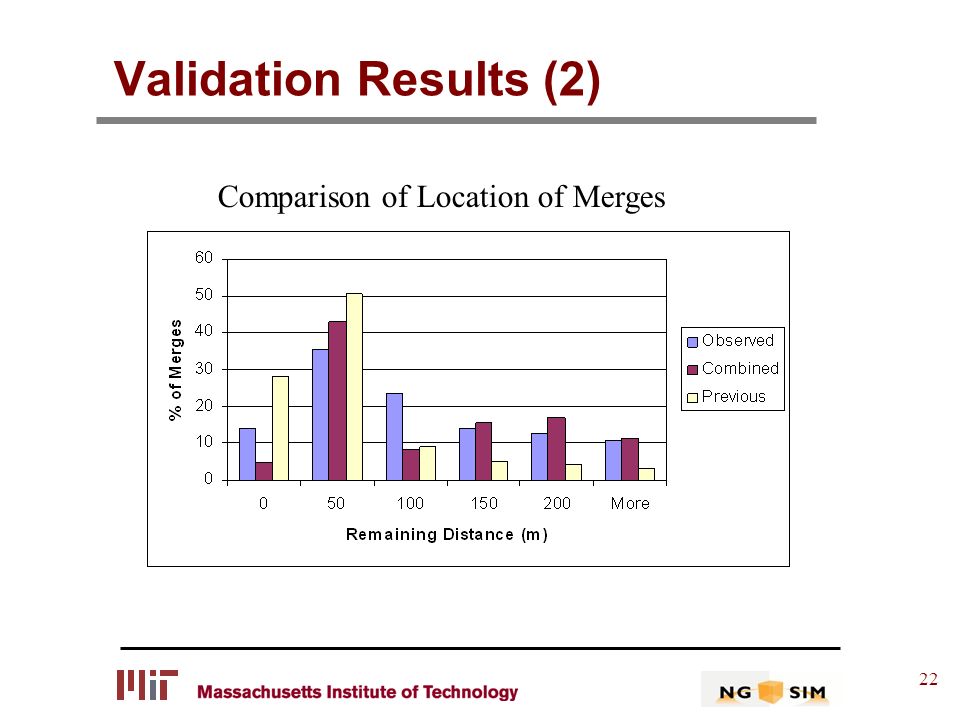 Validation Results (2)

Comparison of Location of Merges

% of Merges

60
50
40
30
20
10
0

0 50 100 150 200 More

Remaining Distance (m)

Observed
Combined
Previous

Massachusetts Institute of Technology

NG SIM

22